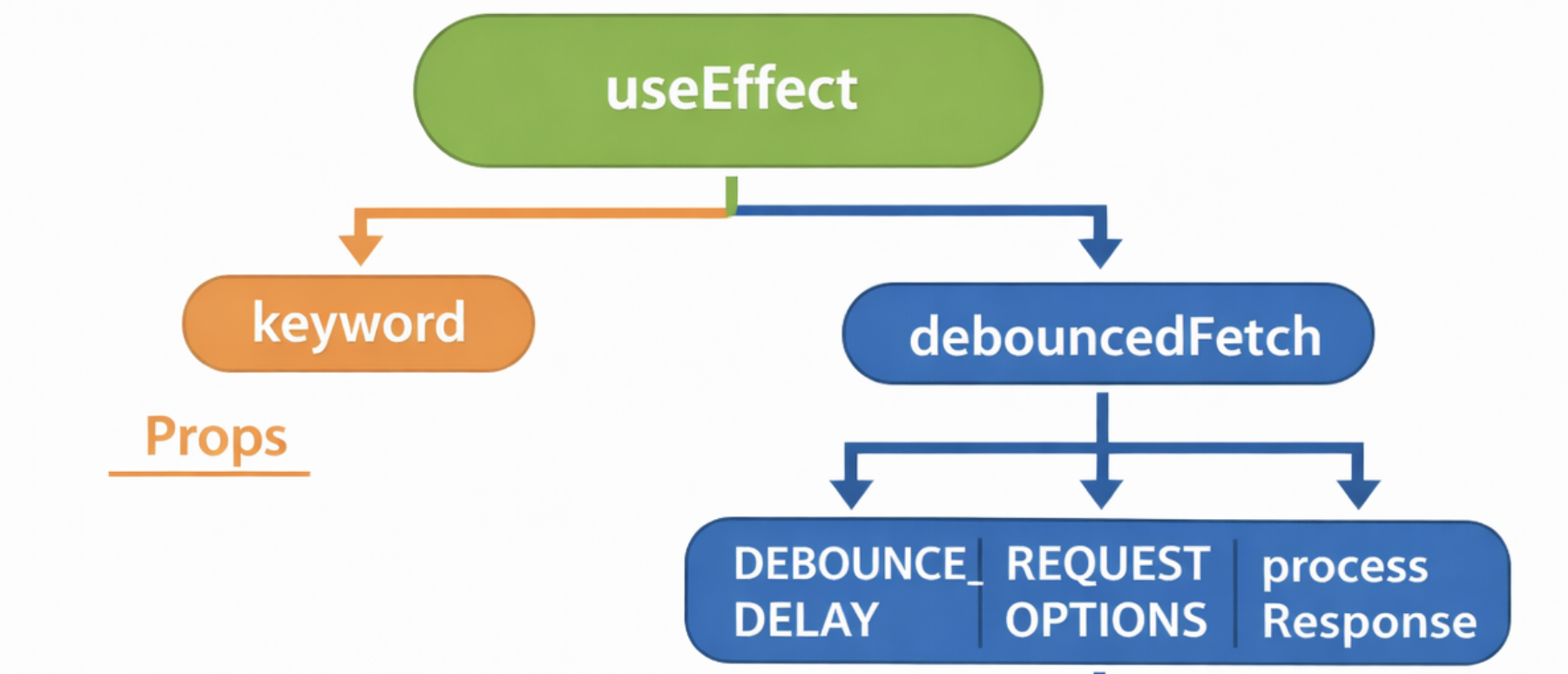 useEffect

keyword

Props

debouncedFetch

DEBOUNCE_ DELAY

REQUEST OPTIONS

process Response